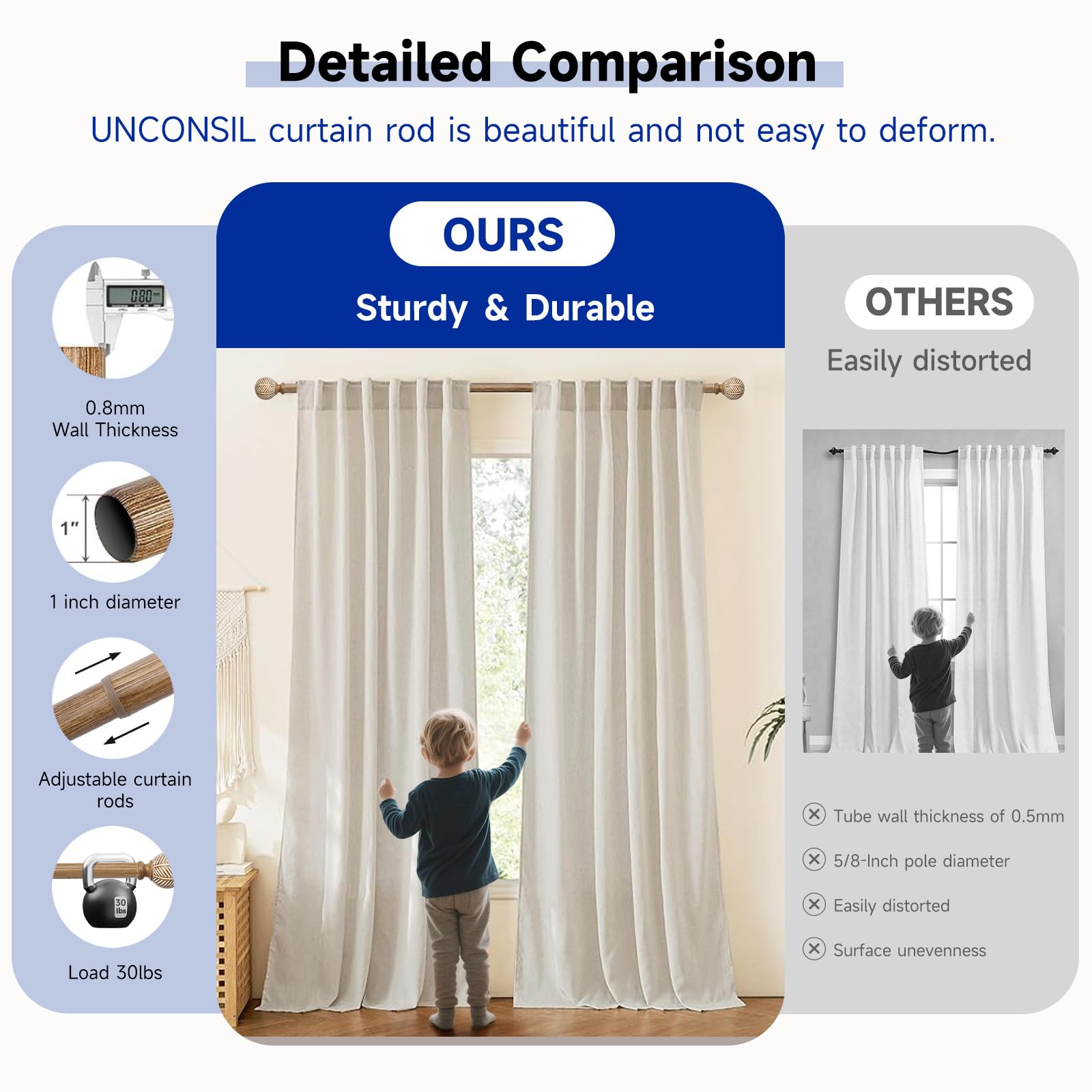 Detailed Comparison

UNCONSIL curtain rod is beautiful and not easy to deform.

0.80

0.8mm
Wall Thickness

1"

1 inch diameter

Adjustable curtain rods

30 lbs

Load 30lbs

OURS

Sturdy & Durable

OTHERS

Easily distorted

Tube wall thickness of 0.5mm

5/8-Inch pole diameter

Easily distorted

Surface unevenness